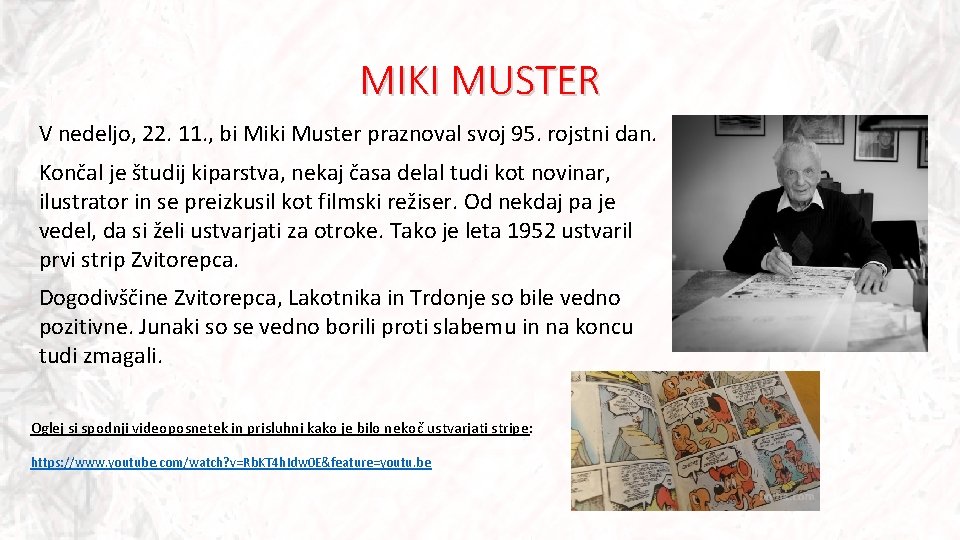 MIKI MUSTER

V nedeljo, 22. 11., bi Miki Muster praznoval svoj 95. rojstni dan.

Končal je študij kiparstva, nekaj časa delal tudi kot novinar, ilustrator in se preizkusil kot filmski režiser. Od nekdaj pa je vedel, da si želi ustvarjati za otroke. Tako je leta 1952 ustvaril prvi strip Zvitorepca.

Dogodivščine Zvitorepca, Lakotnika in Trdonje so bile vedno pozitivne. Junaki so se vedno borili proti slabemu in na koncu tudi zmagali.

Oglej si spodnji videoposnetek in prisluhni kako je bilo nekoč ustvarjati stripe:

https://www.youtube.com/watch?v=RbKT4hIdw0E&feature=youtu.be